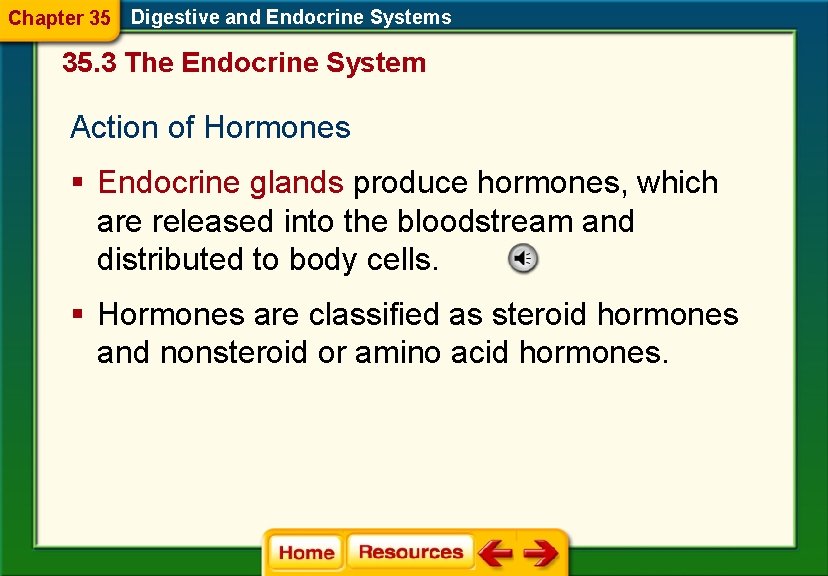 Chapter 35 Digestive and Endocrine Systems

35.3 The Endocrine System

Action of Hormones

▪ Endocrine glands produce hormones, which are released into the bloodstream and distributed to body cells.

▪ Hormones are classified as steroid hormones and nonsteroid or amino acid hormones.

Home Resources